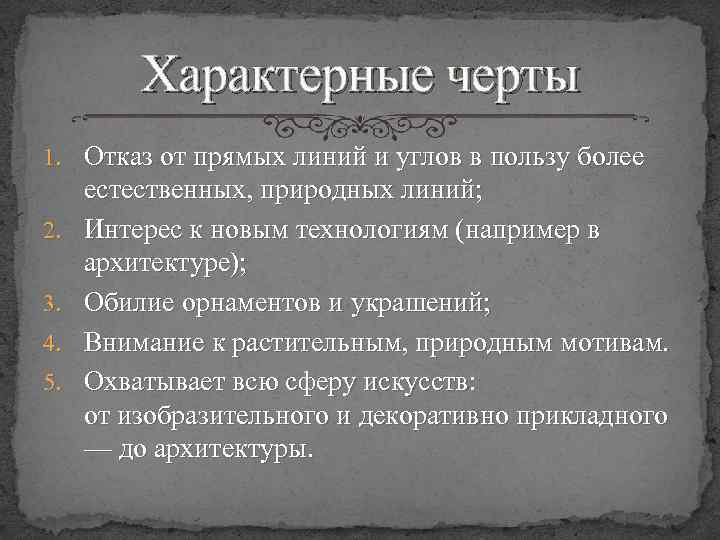 Характерные черты

1. Отказ от прямых линий и углов в пользу более естественных, природных линий;
2. Интерес к новым технологиям (например в архитектуре);
3. Обилие орнаментов и украшений;
4. Внимание к растительным, природным мотивам.
5. Охватывает всю сферу искусств:
от изобразительного и декоративно прикладного — до архитектуры.